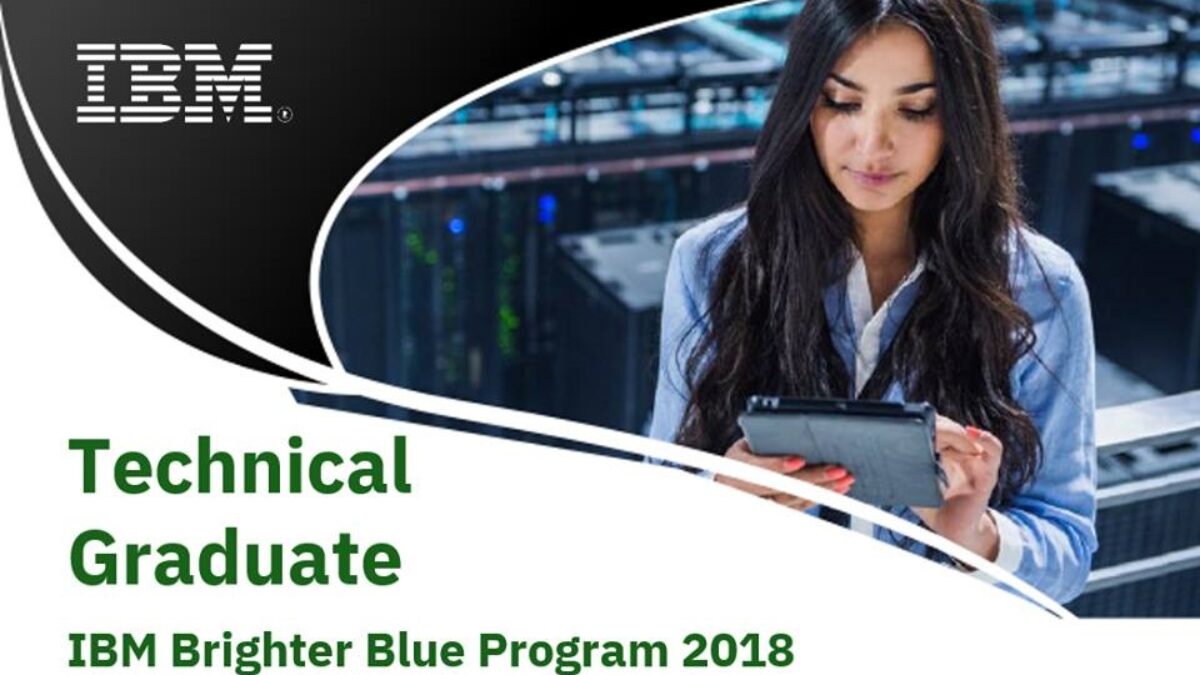 IBM

Technical Graduate

IBM Brighter Blue Program 2018